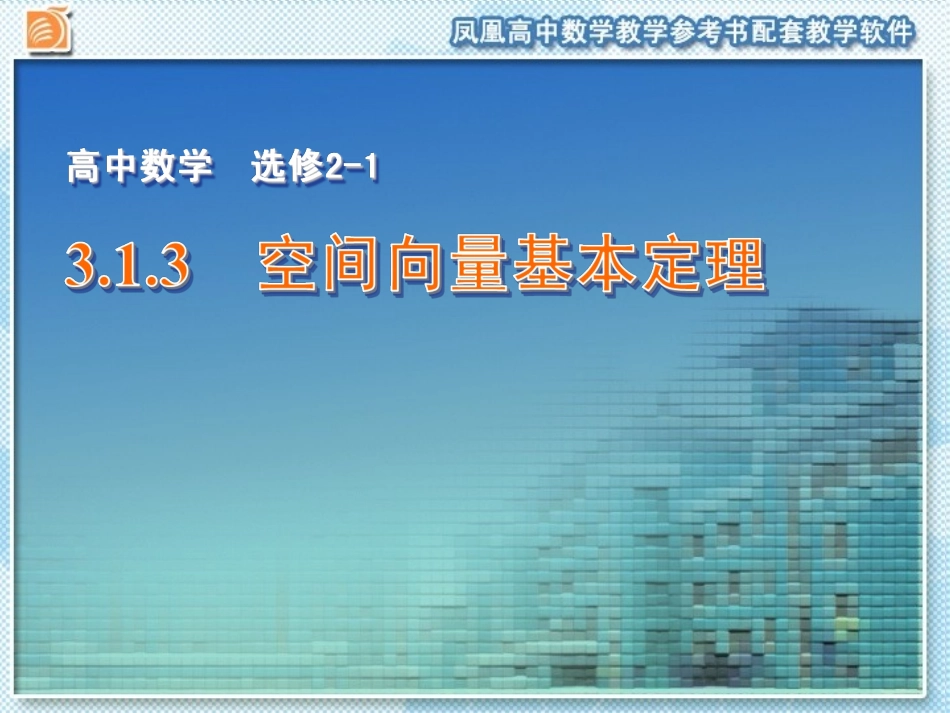 凤凰高中数学教学参考书配套教学软件

高中数学　选修2-1

3.1.3　空间向量基本定理